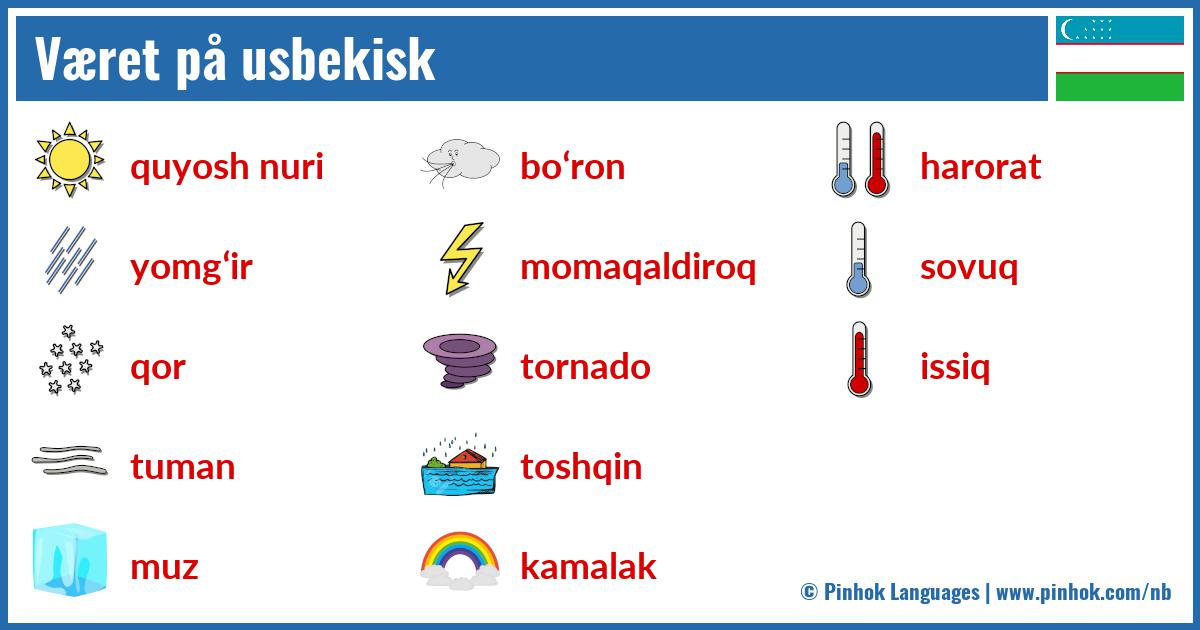 Været på usbekisk

quyosh nuri

yomg‘ir

qor

tuman

muz

bo‘ron

momaqaldiroq

tornado

toshqin

kamalak

harorat

sovuq

issiq

© Pinhok Languages | www.pinhok.com/nb